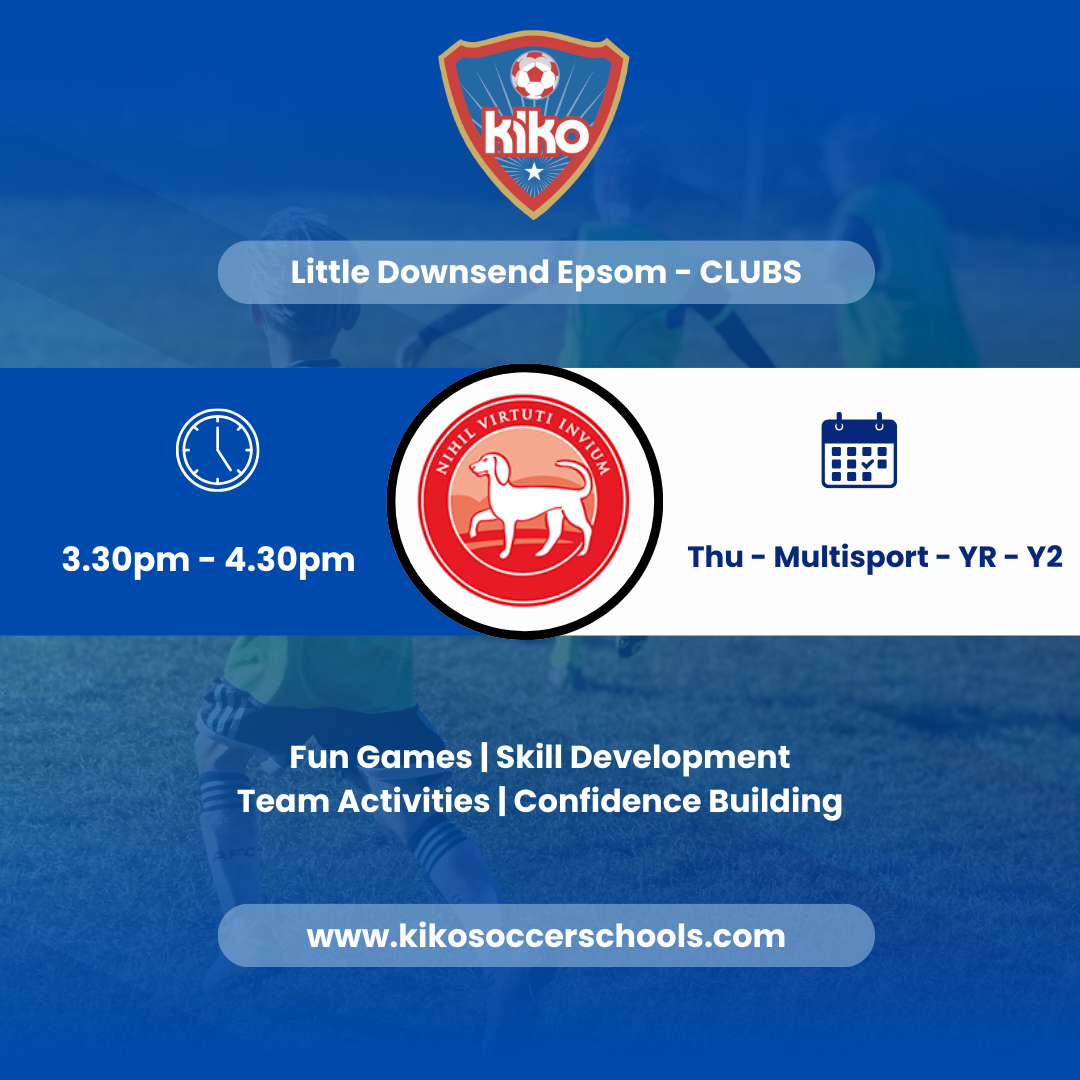 kiko

Little Downsend Epsom - CLUBS

3.30pm - 4.30pm

NIHIL VIRTUTI INVIUM

Thu - Multisport - YR - Y2

Fun Games | Skill Development
Team Activities | Confidence Building

www.kikosoccerschools.com